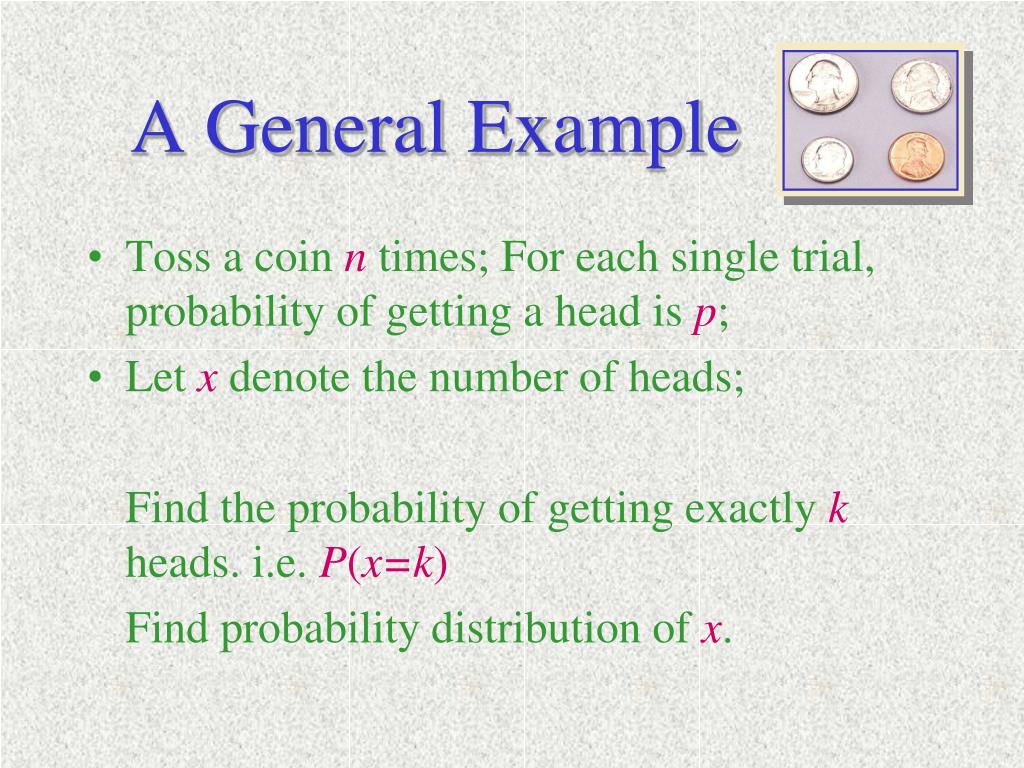 A General Example

• Toss a coin $n$ times; For each single trial, probability of getting a head is $p$;
• Let $x$ denote the number of heads;

Find the probability of getting exactly $k$ heads. i.e. $P(x=k)$

Find probability distribution of $x$.